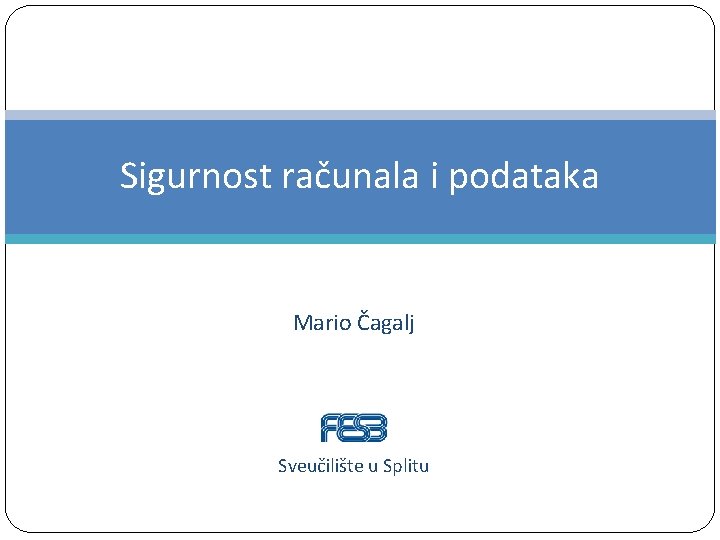 Sigurnost računala i podataka

Mario Čagalj

FESB

Sveučilište u Splitu